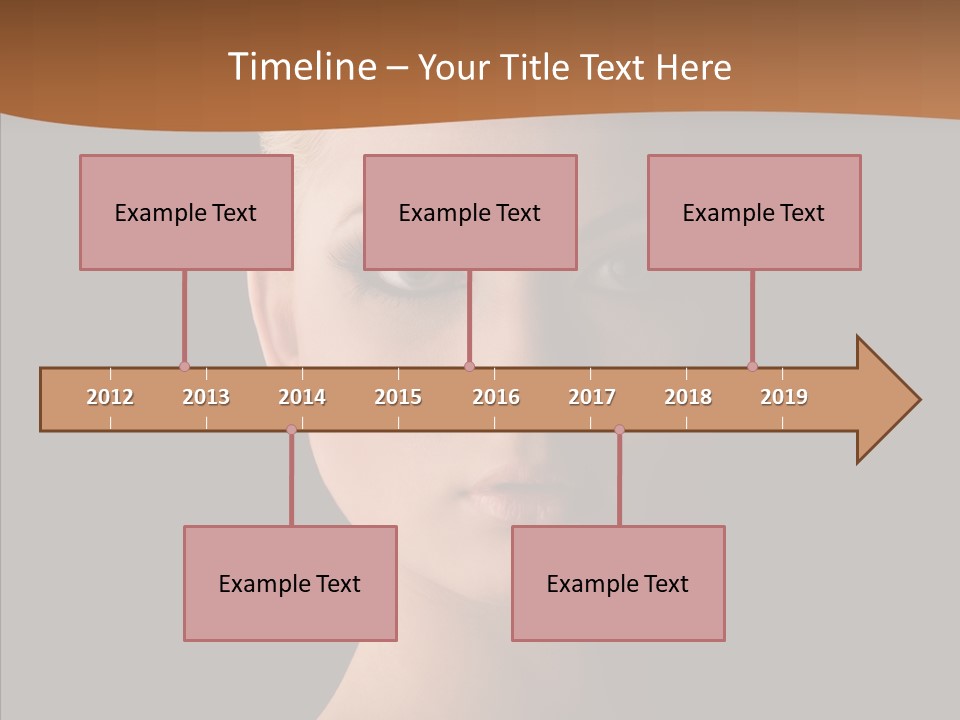 Timeline – Your Title Text Here

Example Text

Example Text

Example Text

2012 2013 2014 2015 2016 2017 2018 2019

Example Text

Example Text